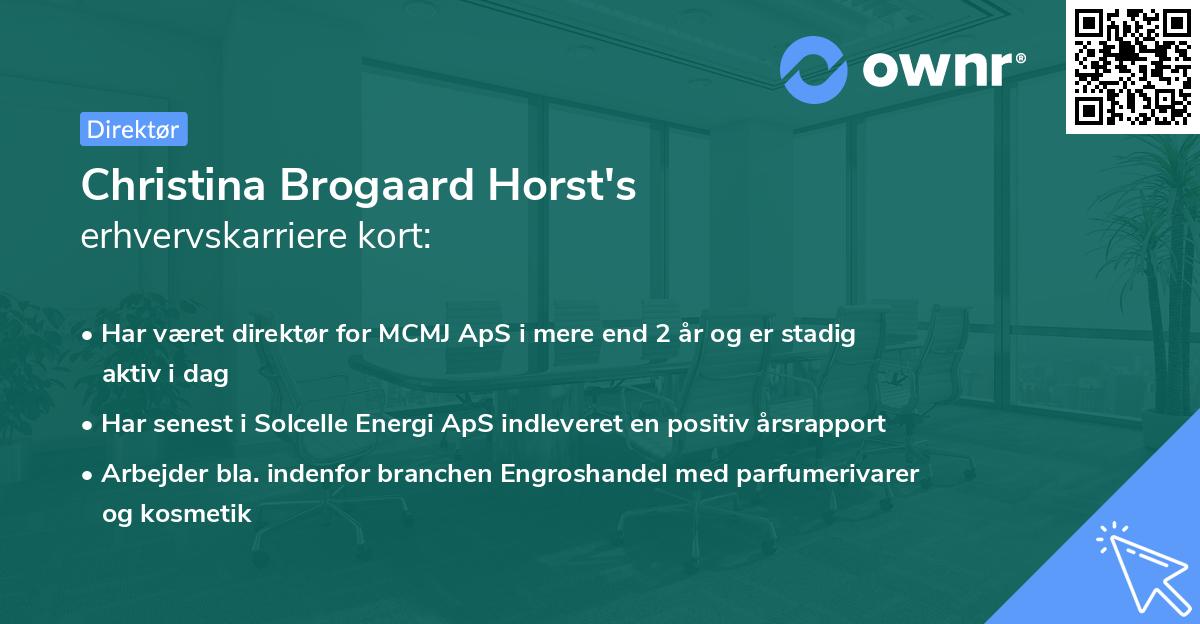 ownr®

Direktør

Christina Brogaard Horst's
erhvervskarriere kort:

• Har været direktør for MCMJ ApS i mere end 2 år og er stadig aktiv i dag
• Har senest i Solcelle Energi ApS indleveret en positiv årsrapport
• Arbejder bla. indenfor branchen Engroshandel med parfumerivarer og kosmetik